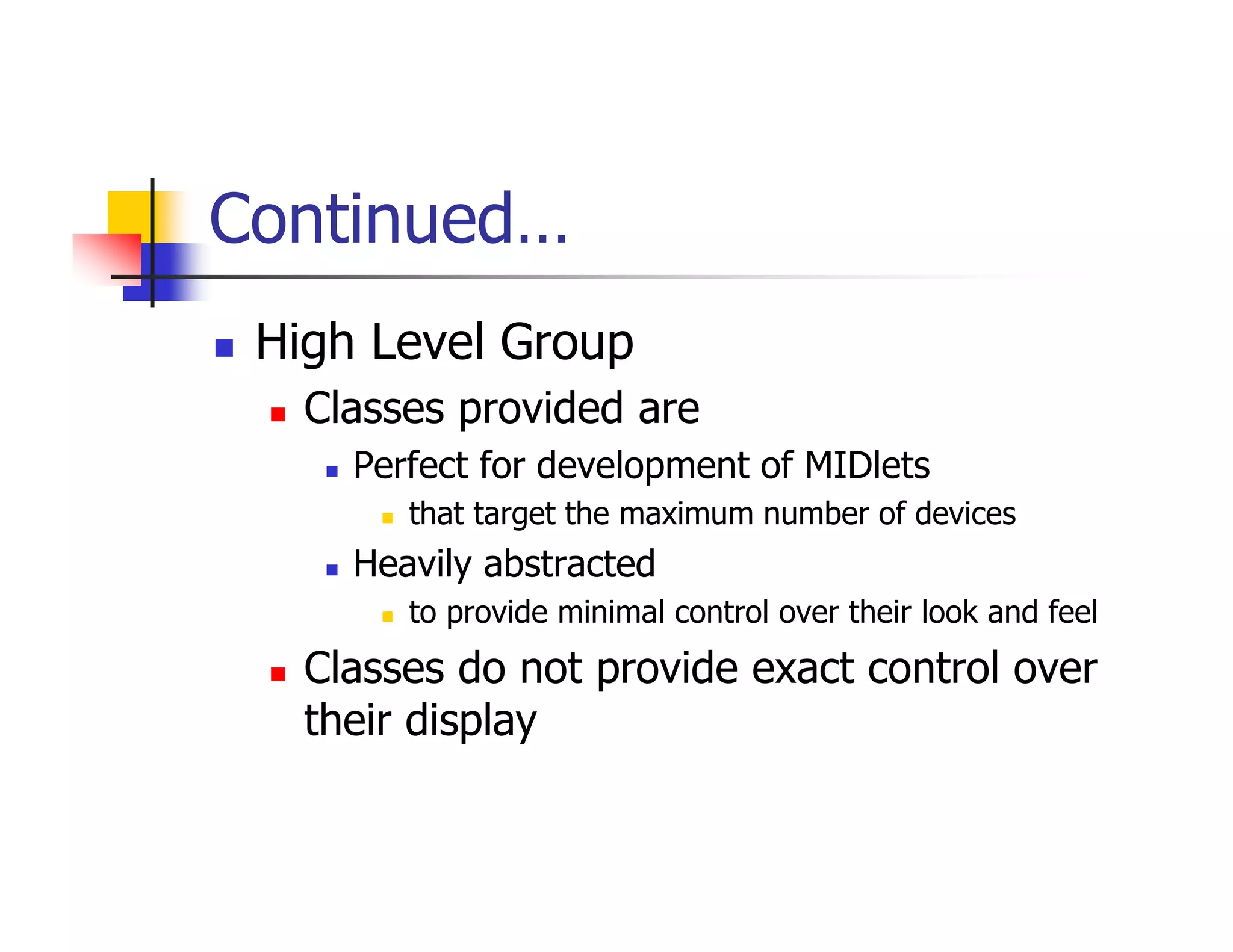 Continued…

- High Level Group
  - Classes provided are
    - Perfect for development of MIDlets
      - that target the maximum number of devices
    - Heavily abstracted
      - to provide minimal control over their look and feel
  - Classes do not provide exact control over their display